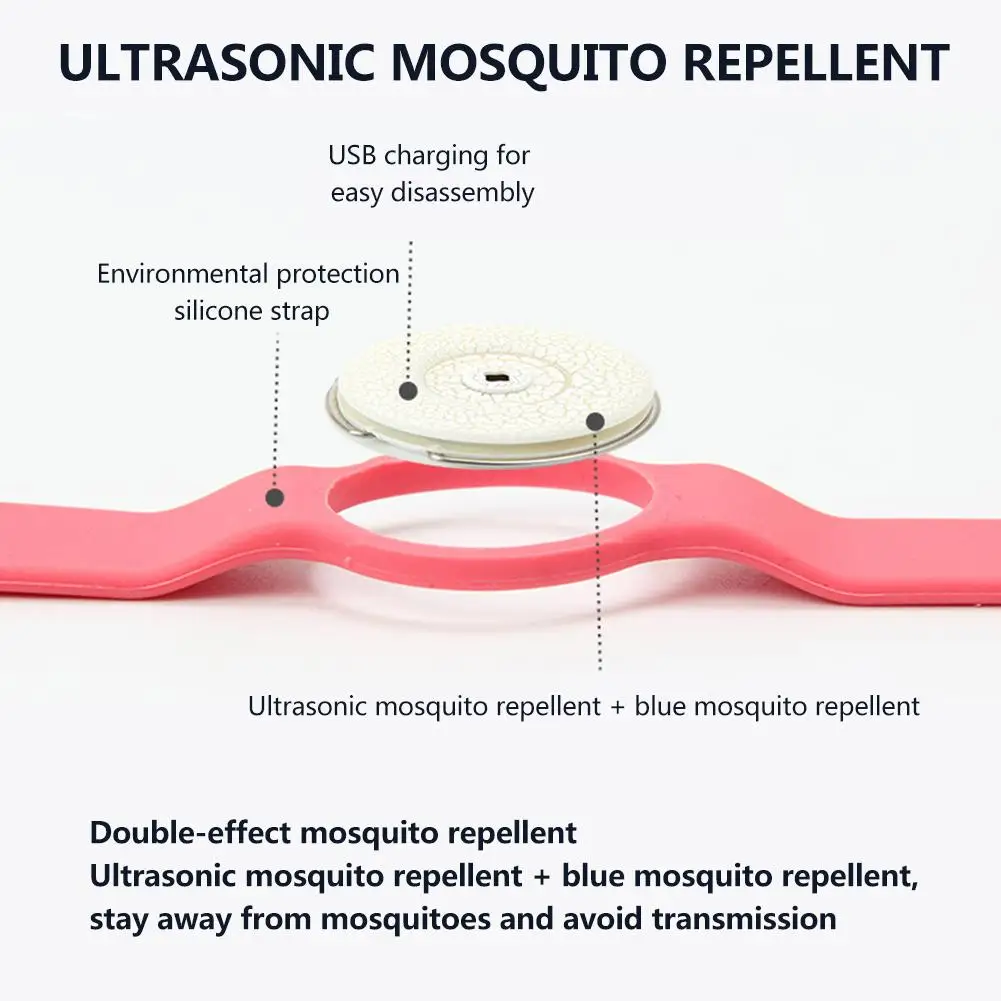 ULTRASONIC MOSQUITO REPELLENT

USB charging for easy disassembly

Environmental protection silicone strap

Ultrasonic mosquito repellent + blue mosquito repellent

Double-effect mosquito repellent
Ultrasonic mosquito repellent + blue mosquito repellent, stay away from mosquitoes and avoid transmission